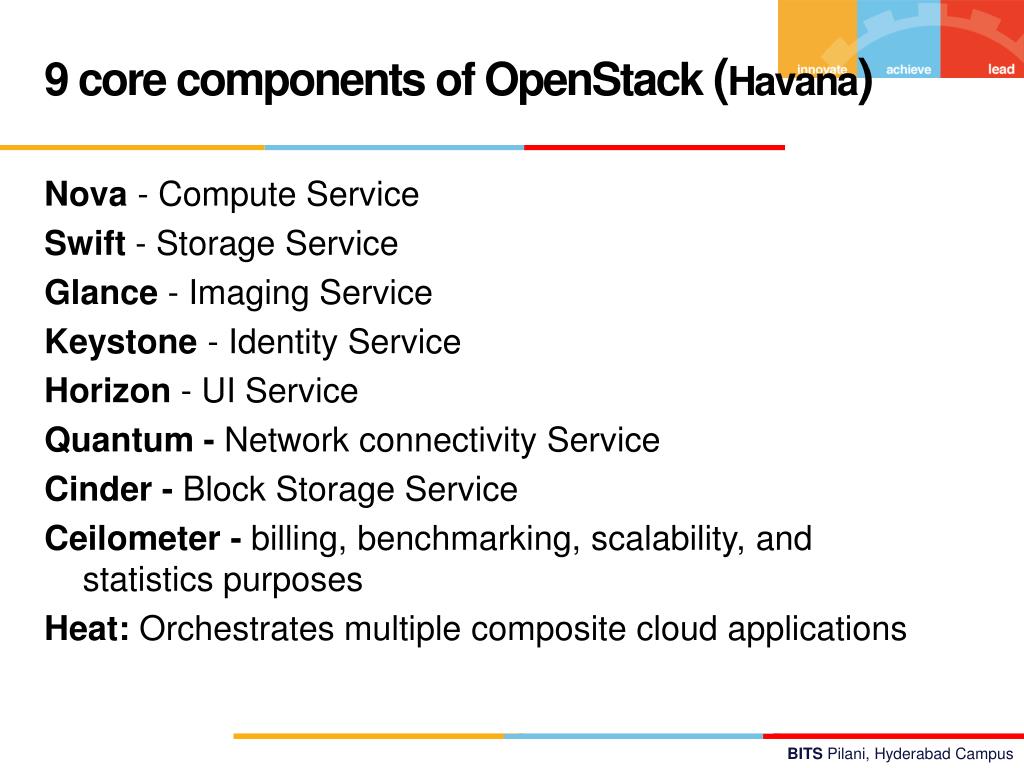 innovate achieve lead

9 core components of OpenStack (Havana)

Nova - Compute Service
Swift - Storage Service
Glance - Imaging Service
Keystone - Identity Service
Horizon - UI Service
Quantum - Network connectivity Service
Cinder - Block Storage Service
Ceilometer - billing, benchmarking, scalability, and statistics purposes
Heat: Orchestrates multiple composite cloud applications

BITS Pilani, Hyderabad Campus